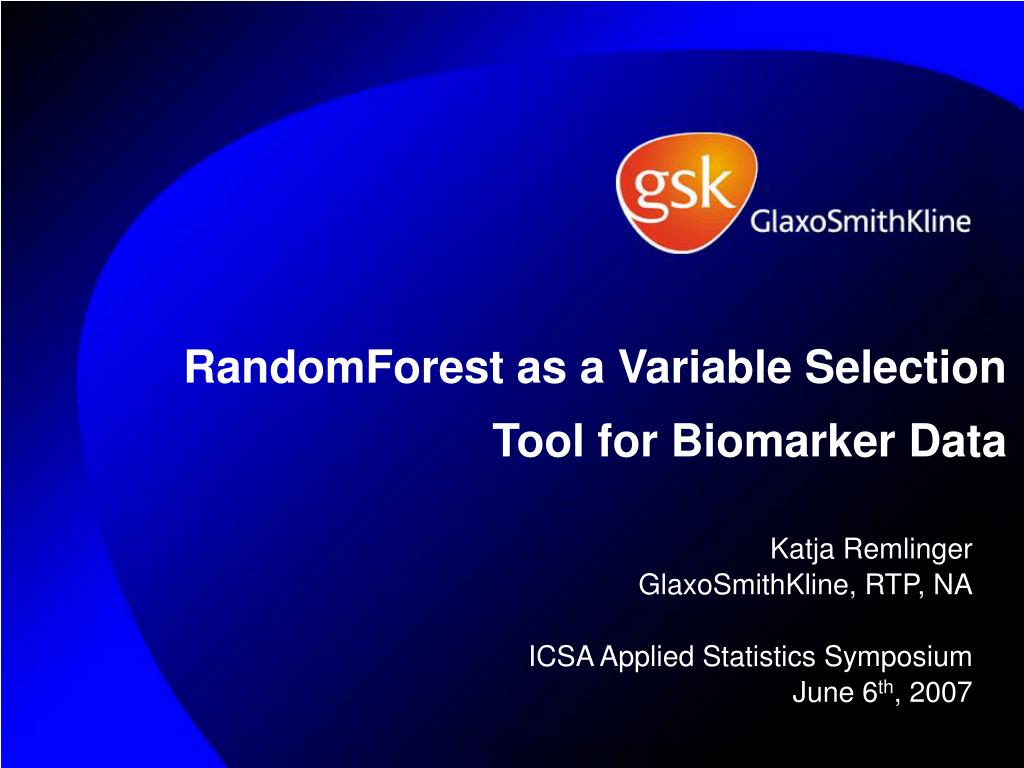 gsk GlaxoSmithKline

RandomForest as a Variable Selection Tool for Biomarker Data

Katja Remlinger
GlaxoSmithKline, RTP, NA

ICSA Applied Statistics Symposium
June 6$^{th}$, 2007